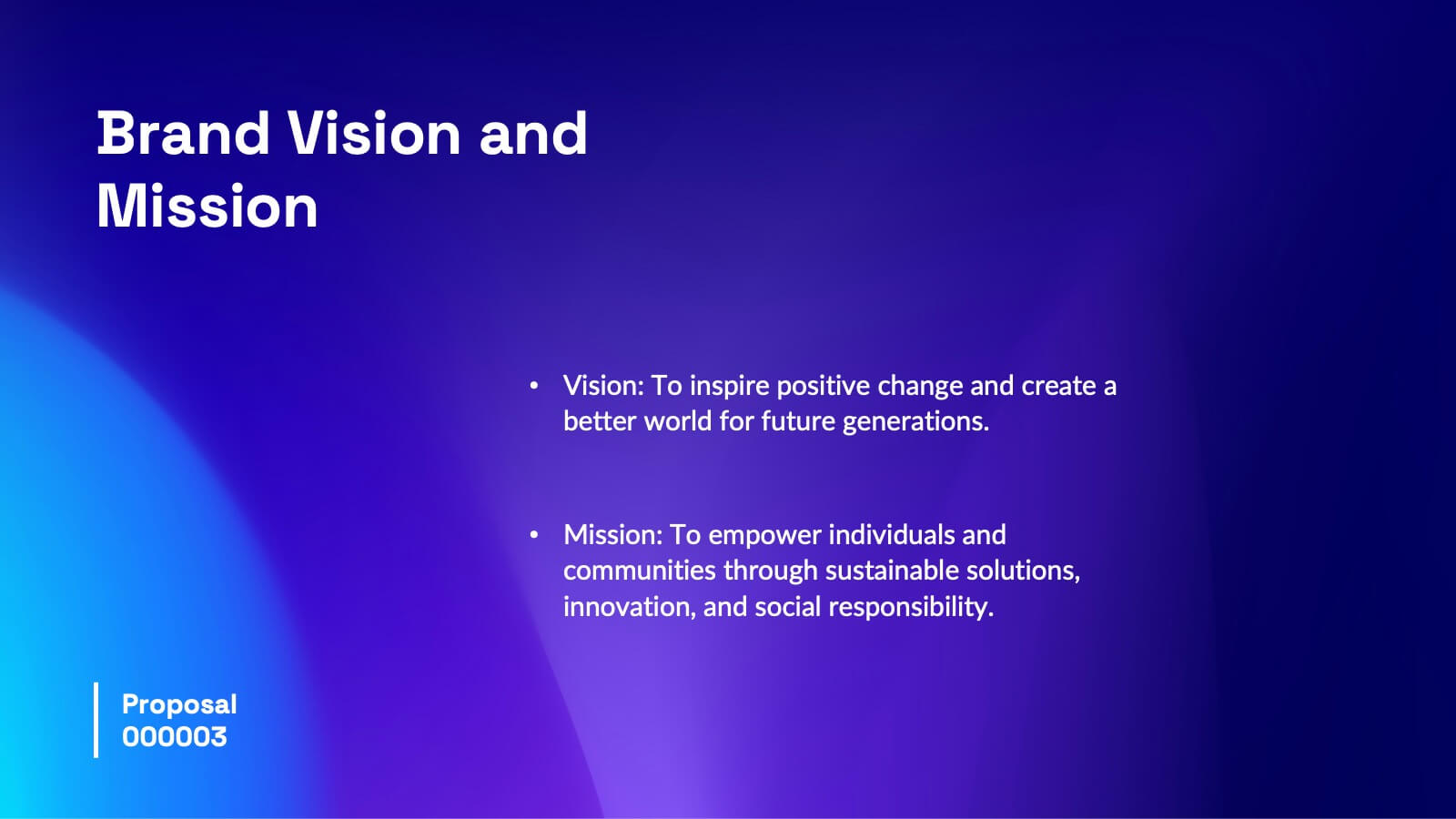 Brand Vision and Mission

• Vision: To inspire positive change and create a better world for future generations.

• Mission: To empower individuals and communities through sustainable solutions, innovation, and social responsibility.

Proposal
000003